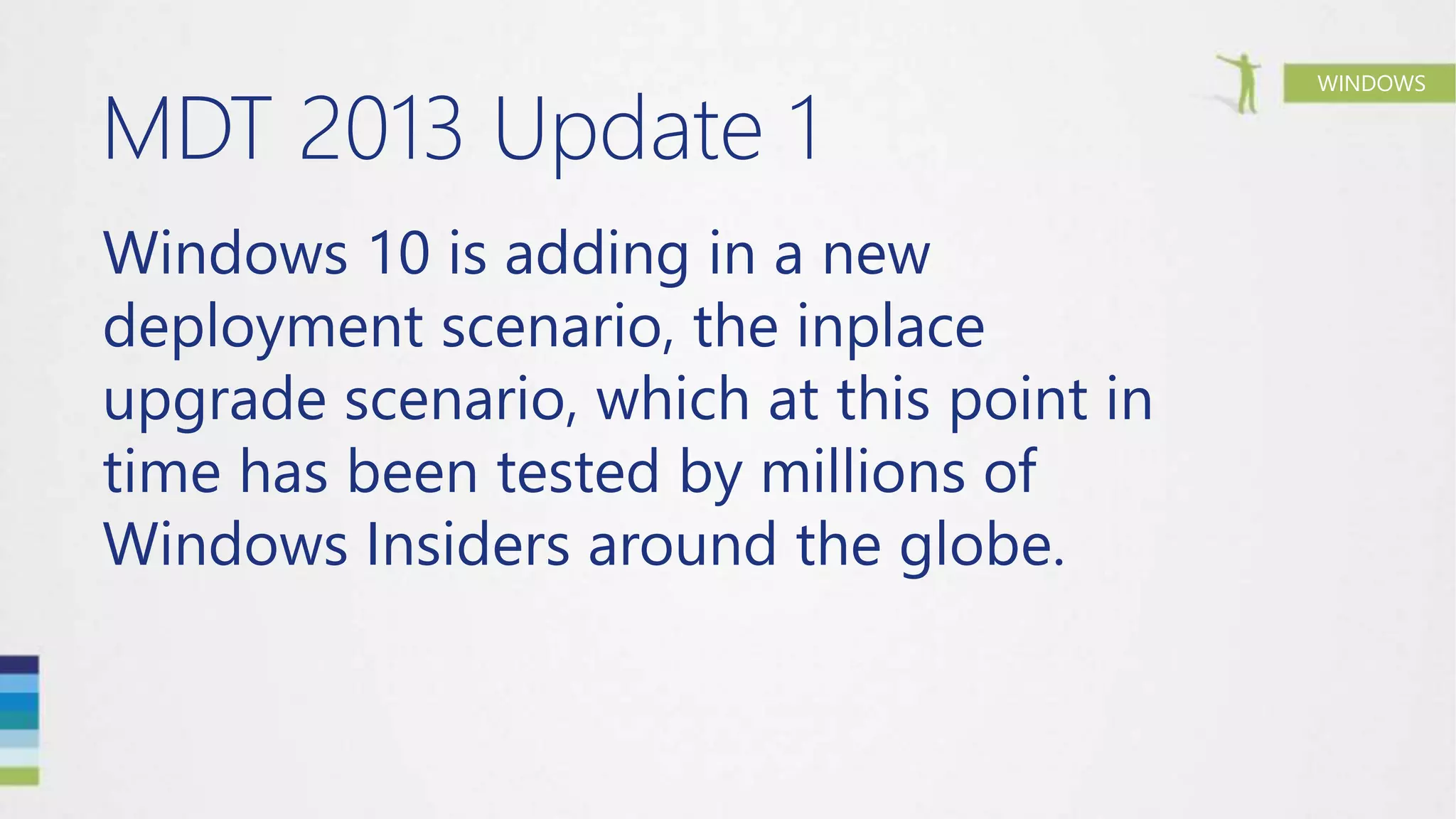 WINDOWS

MDT 2013 Update 1

Windows 10 is adding in a new deployment scenario, the inplace upgrade scenario, which at this point in time has been tested by millions of Windows Insiders around the globe.